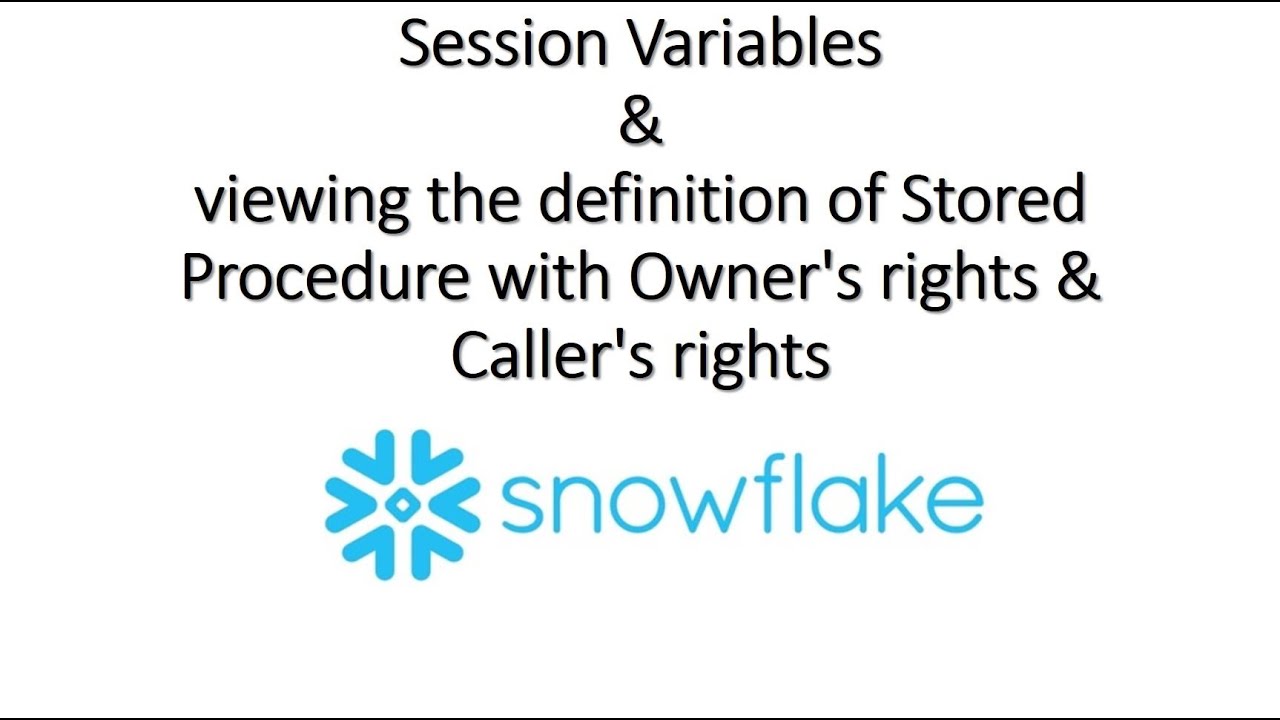 Session Variables
&
viewing the definition of Stored Procedure with Owner's rights & Caller's rights

snowflake